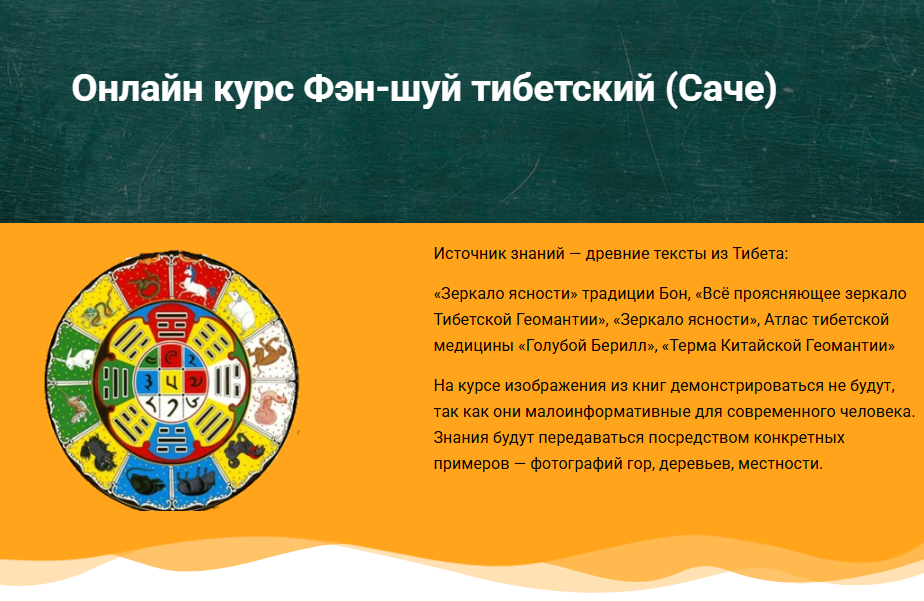 Онлайн курс Фэн-шуй тибетский (Саче)

Источник знаний — древние тексты из Тибета:

«Зеркало ясности» традиции Бон, «Всё проясняющее зеркало Тибетской Геомантии», «Зеркало ясности», Атлас тибетской медицины «Голубой Берилл», «Терма Китайской Геомантии»

На курсе изображения из книг демонстрироваться не будут, так как они малоинформативные для современного человека. Знания будут передаваться посредством конкретных примеров — фотографий гор, деревьев, местности.